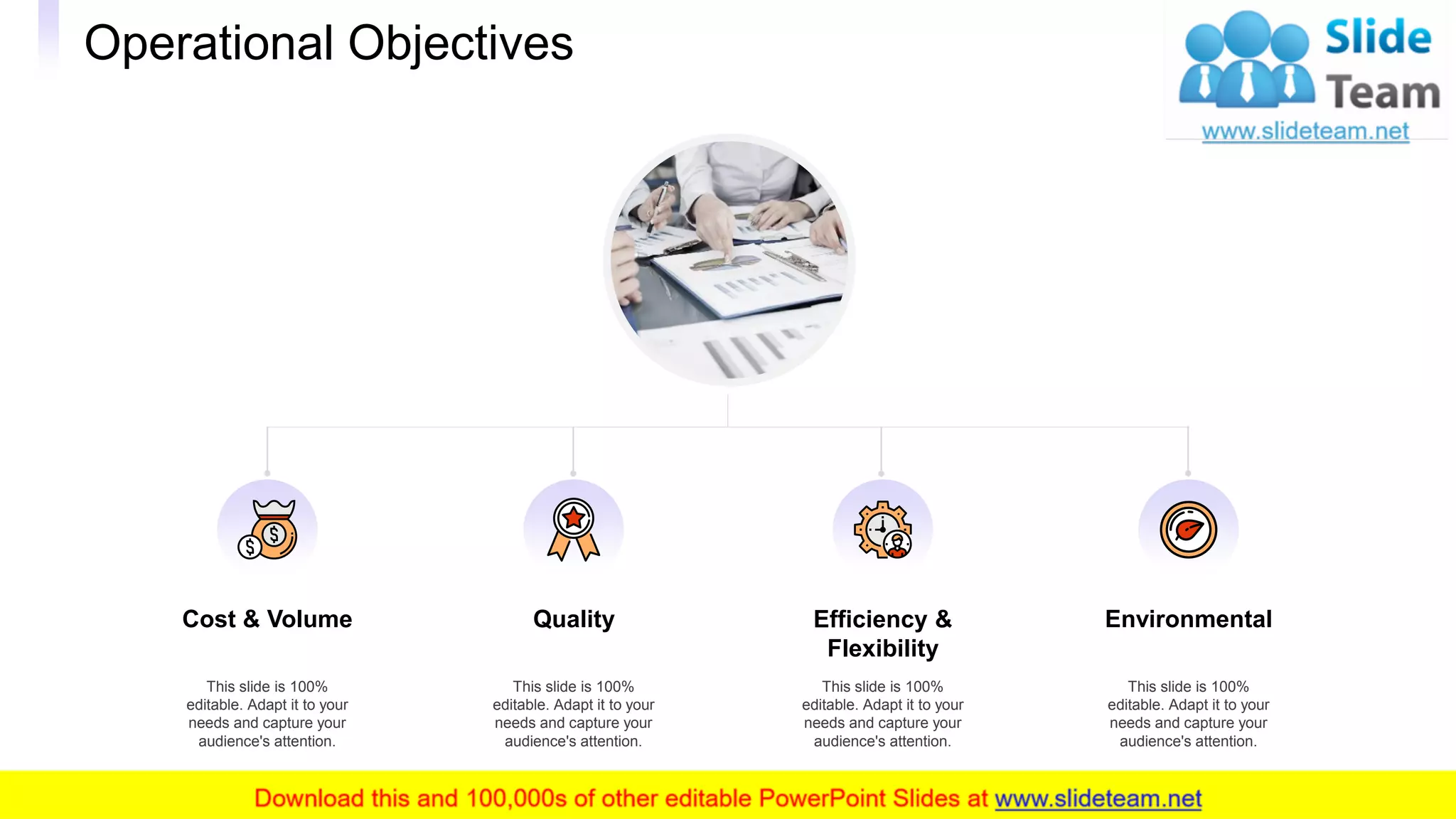 Operational Objectives

Slide Team
www.slideteam.net

Cost & Volume

This slide is 100% editable. Adapt it to your needs and capture your audience's attention.

Quality

This slide is 100% editable. Adapt it to your needs and capture your audience's attention.

Efficiency & Flexibility

This slide is 100% editable. Adapt it to your needs and capture your audience's attention.

Environmental

This slide is 100% editable. Adapt it to your needs and capture your audience's attention.

Download this and 100,000s of other editable PowerPoint Slides at www.slideteam.net